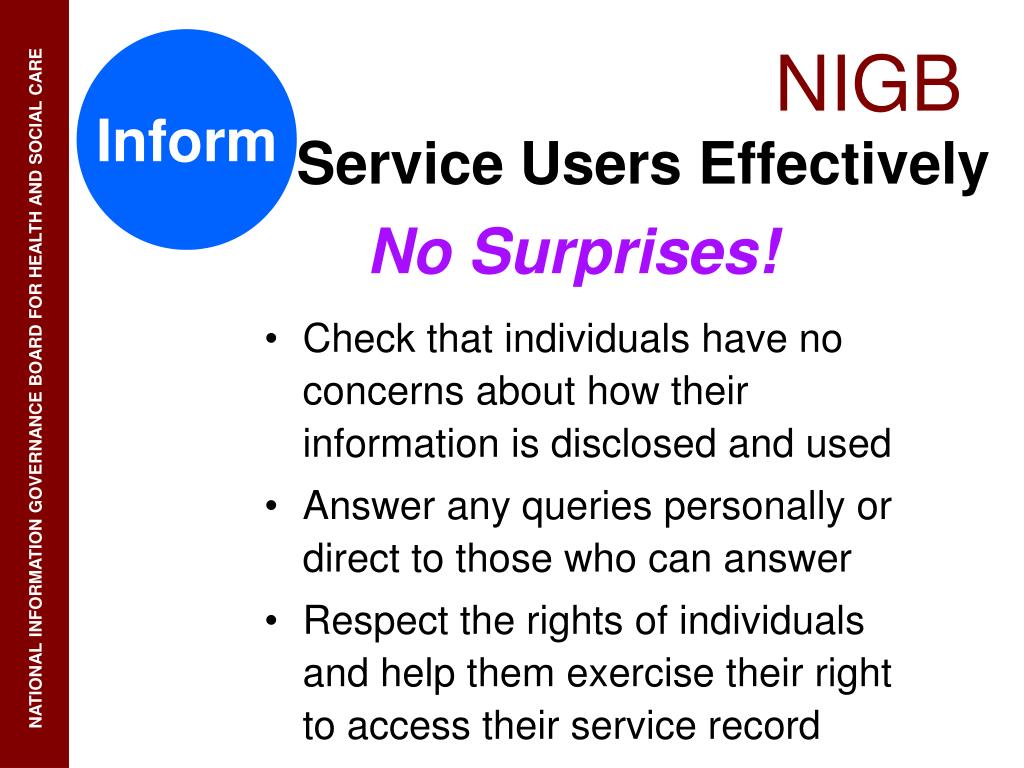 NATIONAL INFORMATION GOVERNANCE BOARD FOR HEALTH AND SOCIAL CARE

NIGB

Inform

Service Users Effectively

No Surprises!

• Check that individuals have no concerns about how their information is disclosed and used
• Answer any queries personally or direct to those who can answer
• Respect the rights of individuals and help them exercise their right to access their service record